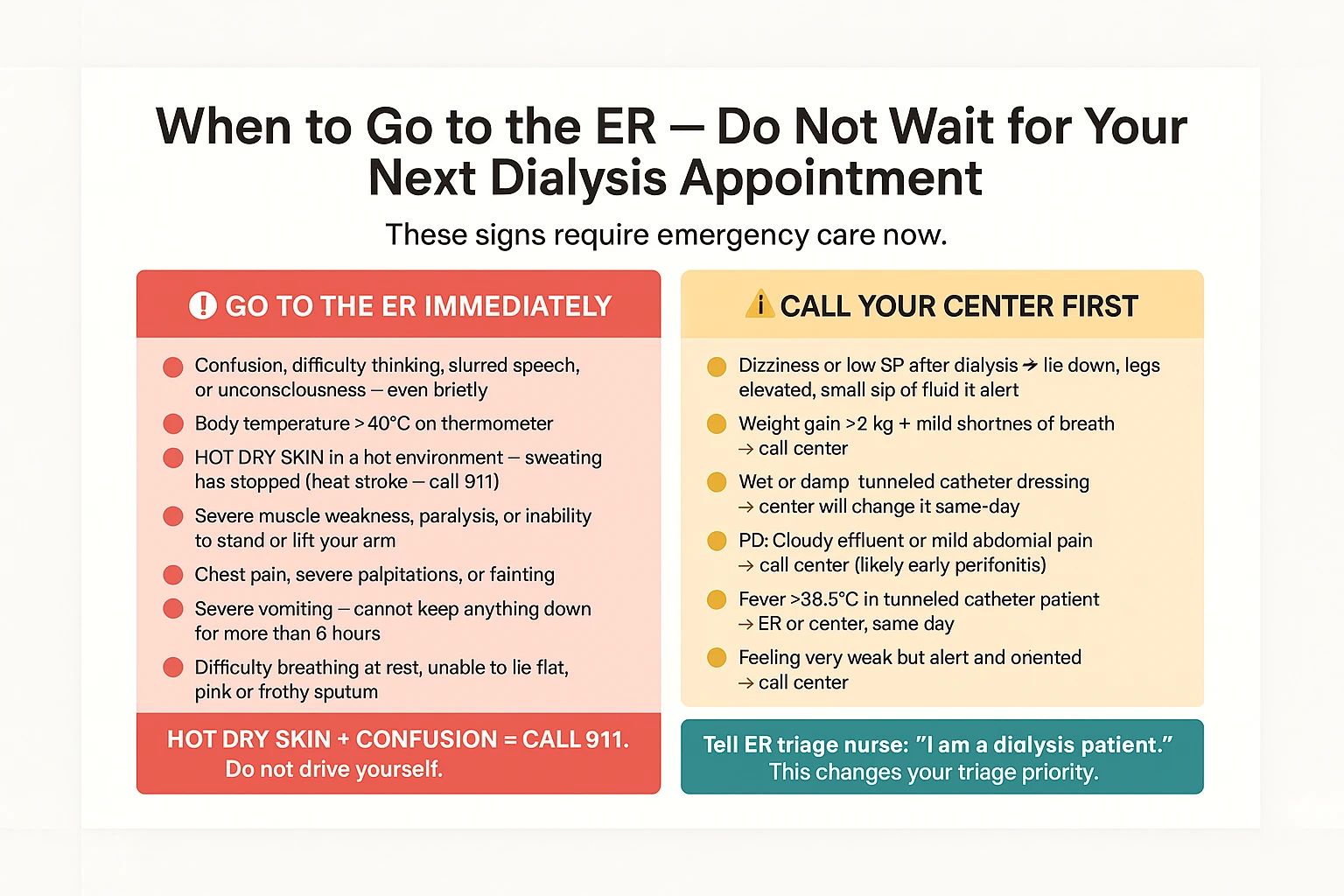 When to Go to the ER — Do Not Wait for Your Next Dialysis Appointment

These signs require emergency care now.

GO TO THE ER IMMEDIATELY

Confusion, difficulty thinking, slurred speech, or unconsclousness — even brietly

Body temperature > 40°C on thermometer

HOT DRY SKIN in a hot environment — sweating has stopped (heat stroke — call 911)

Severe muscle weakness, paralysis, or inability to stand or lift your arm

Chest pain, severe palpitations, or fainting

Severe vomiting — cannot keep anything down for more than 6 hours

Difficulty breathing at rest, unable to lie flat, pink or frothy sputum

HOT DRY SKIN + CONFUSION = CALL 911. Do not drive yourself.

CALL YOUR CENTER FIRST

Dizziness or low SP after dialysis → lie down, legs elevated, small sip of fluid it alert

Weight gain >2 kg + mild shortnes of breath → call center

Wet or damp tunneled catheter dressing → center will change it same-day

PD: Cloudy effluent or mild abdomial pain → call center (likely early perifonitis)

Fever >38.5°C in tunneled catheter patient → ER or center, same day

Feeling very weak but alert and onented → call center

Tell ER triage nurse: "I am a dialysis patient." This changes your triage priority.